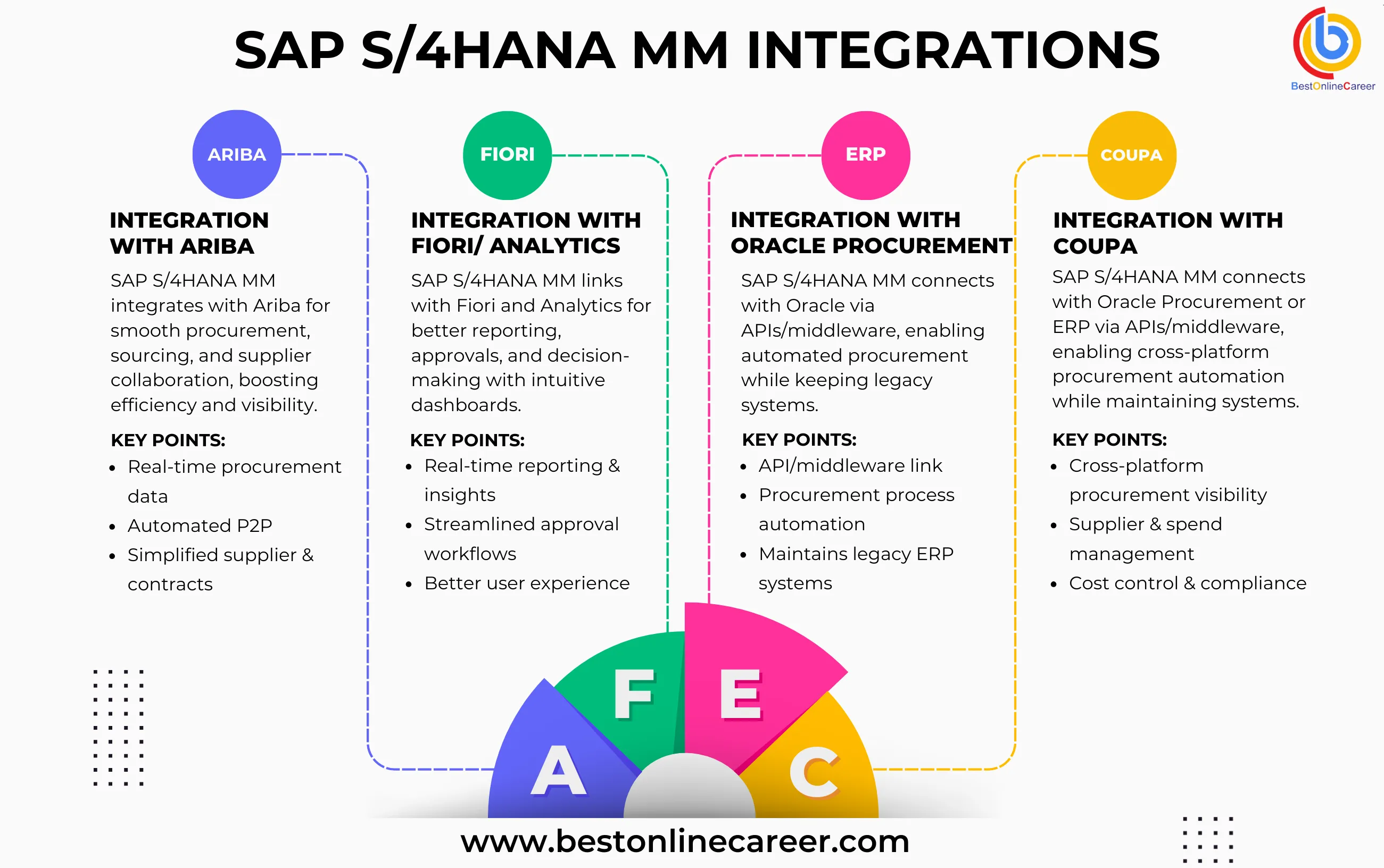 SAP S/4HANA MM INTEGRATIONS

BestOnlineCareer

ARIBA

INTEGRATION WITH ARIBA

SAP S/4HANA MM integrates with Ariba for smooth procurement, sourcing, and supplier collaboration, boosting efficiency and visibility.

KEY POINTS:

- Real-time procurement data
- Automated P2P
- Simplified supplier & contracts

FIORI

INTEGRATION WITH FIORI/ ANALYTICS

SAP S/4HANA MM links with Fiori and Analytics for better reporting, approvals, and decision-making with intuitive dashboards.

KEY POINTS:

- Real-time reporting & insights
- Streamlined approval workflows
- Better user experience

ERP

INTEGRATION WITH ORACLE PROCUREMENT

SAP S/4HANA MM connects with Oracle via APIs/middleware, enabling automated procurement while keeping legacy systems.

KEY POINTS:

- API/middleware link
- Procurement process automation
- Maintains legacy ERP systems

COUPA

INTEGRATION WITH COUPA

SAP S/4HANA MM connects with Oracle Procurement or ERP via APIs/middleware, enabling cross-platform procurement automation while maintaining systems.

KEY POINTS:

- Cross-platform procurement visibility
- Supplier & spend management
- Cost control & compliance

A F E C

www.bestonlinecareer.com